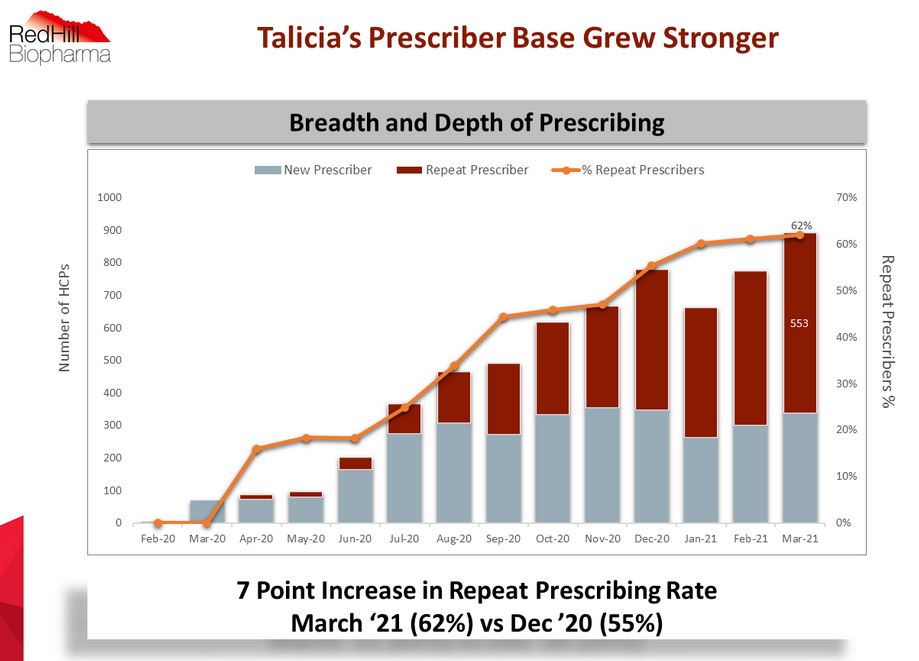 RedHill Biopharma

Talicia's Prescriber Base Grew Stronger

Breadth and Depth of Prescribing

New Prescriber
Repeat Prescriber
% Repeat Prescribers

Number of HCPs

1000
900
800
700
600
500
400
300
200
100
0

70%
60%
50%
40%
30%
20%
10%
0%

Repeat Prescribers %

62%
553

Feb-20 Mar-20 Apr-20 May-20 Jun-20 Jul-20 Aug-20 Sep-20 Oct-20 Nov-20 Dec-20 Jan-21 Feb-21 Mar-21

7 Point Increase in Repeat Prescribing Rate
March '21 (62%) vs Dec '20 (55%)